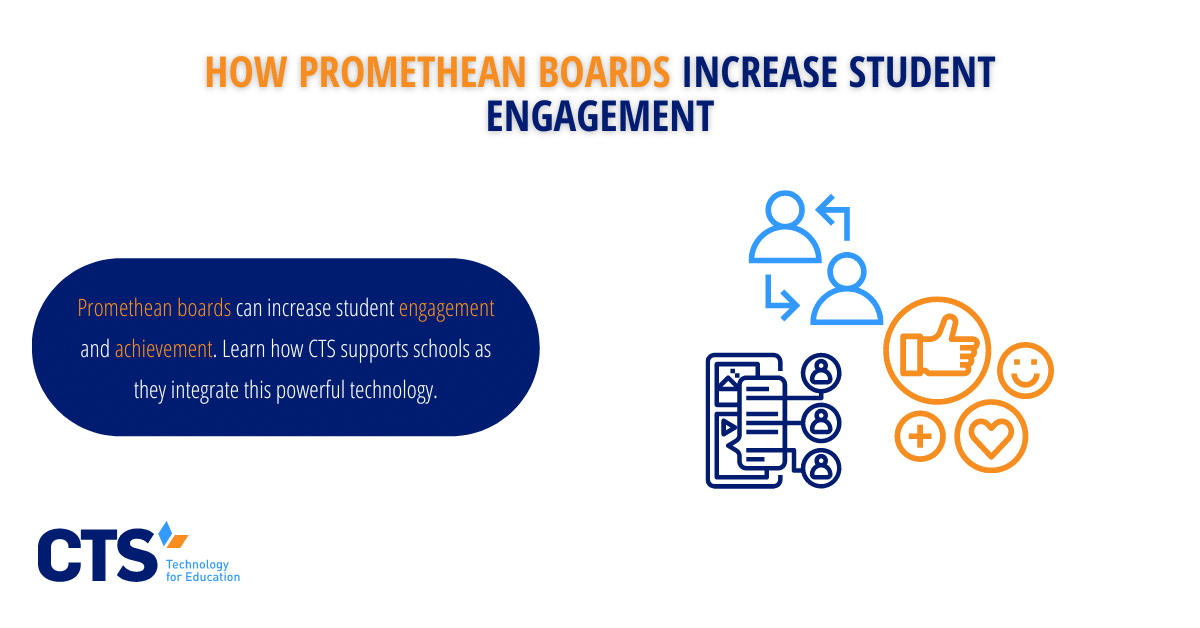 HOW PROMETHEAN BOARDS INCREASE STUDENT ENGAGEMENT

Promethean boards can increase student engagement and achievement. Learn how CTS supports schools as they integrate this powerful technology.

CTS Technology for Education